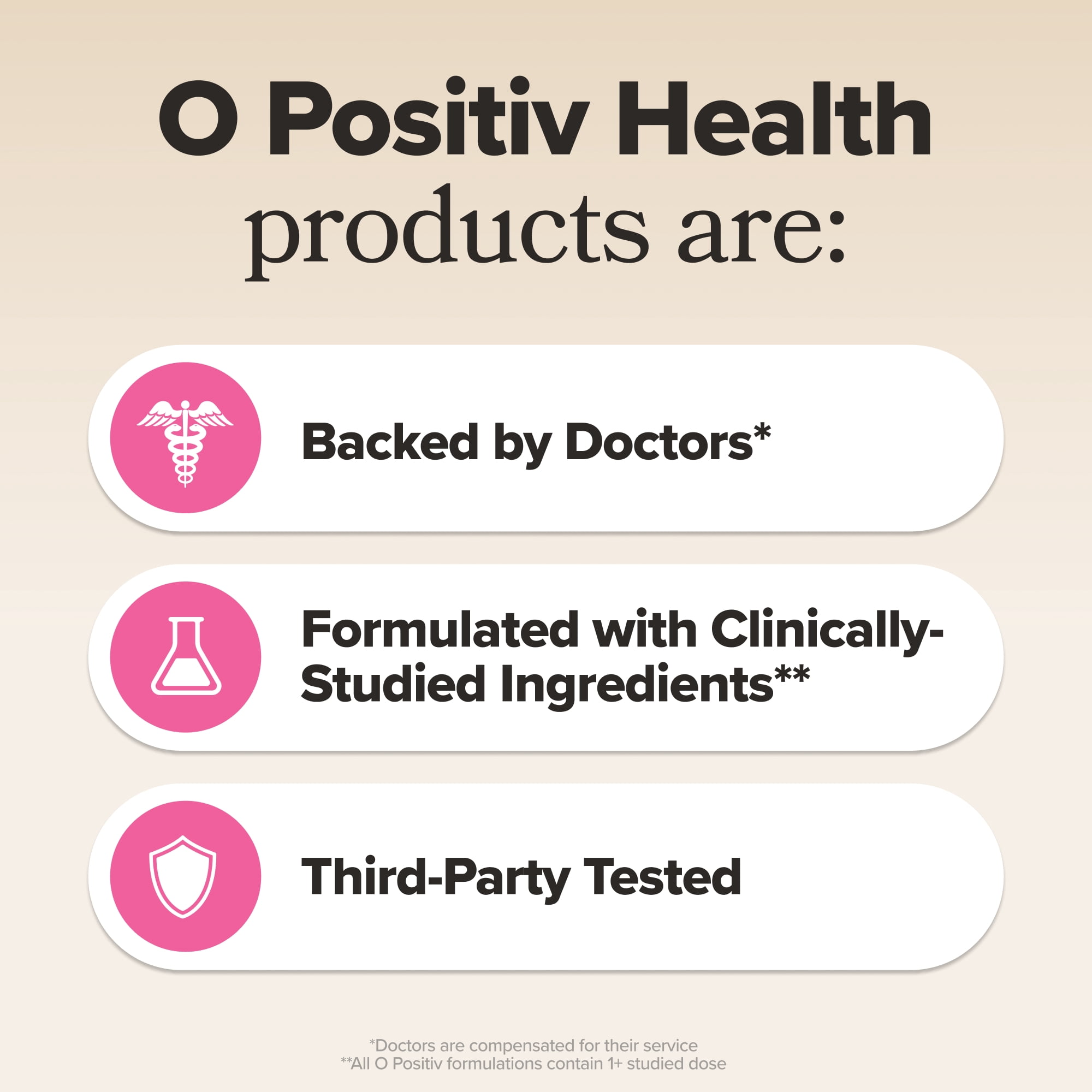 O Positiv Health
products are:

Backed by Doctors*

Formulated with Clinically-Studied Ingredients**

Third-Party Tested

*Doctors are compensated for their service
**All O Positiv formulations contain 1+ studied dose